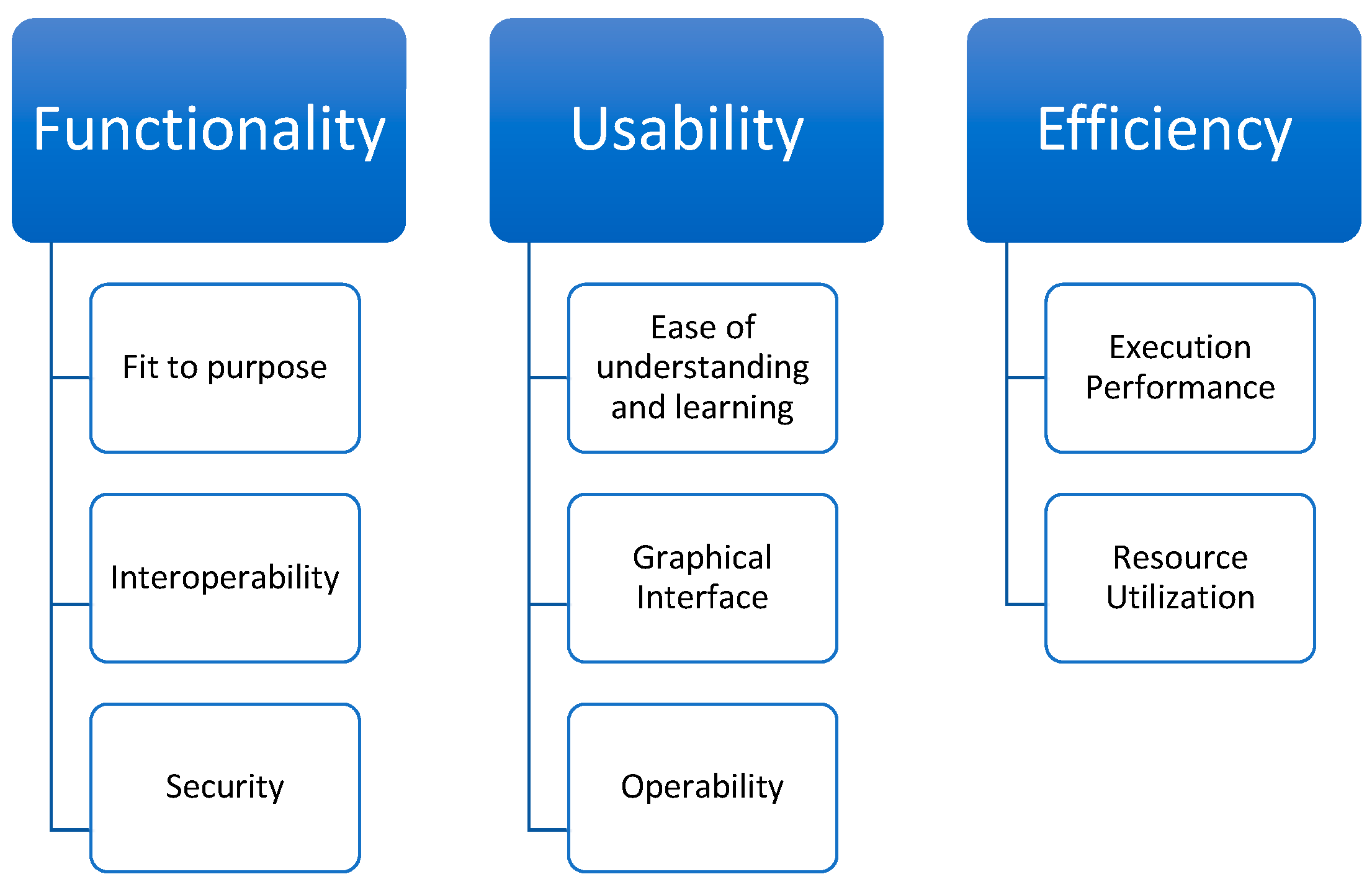 Functionality

Fit to purpose

Interoperability

Security

Usability

Ease of understanding and learning

Graphical Interface

Operability

Efficiency

Execution Performance

Resource Utilization